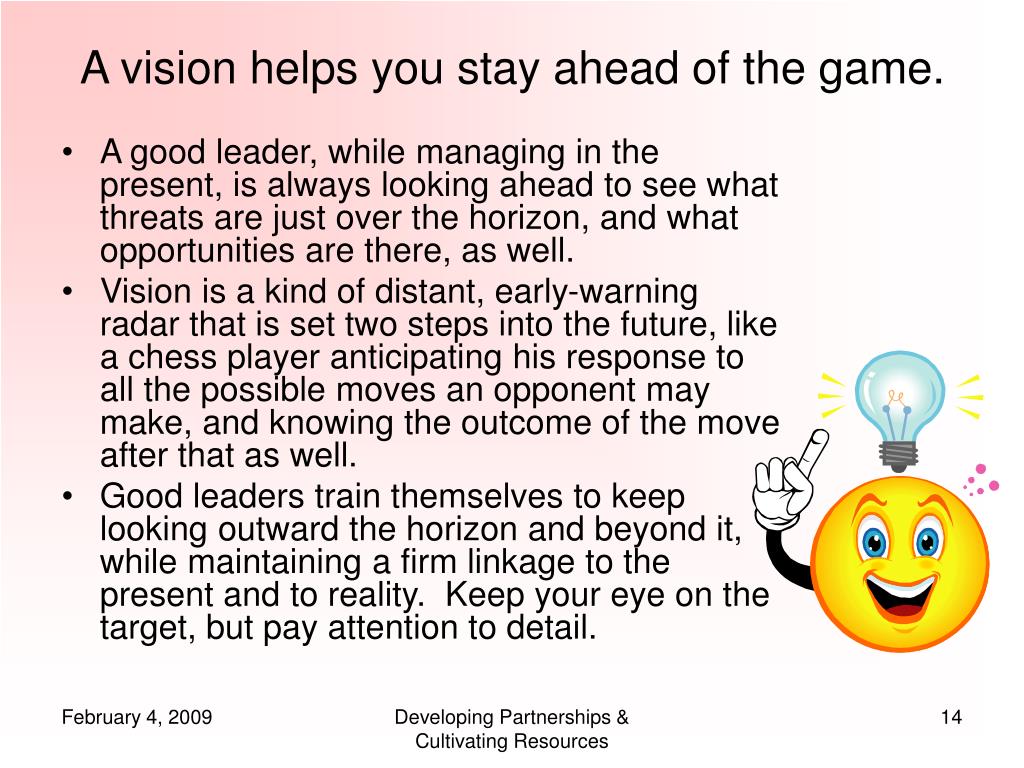 A vision helps you stay ahead of the game.

• A good leader, while managing in the present, is always looking ahead to see what threats are just over the horizon, and what opportunities are there, as well.
• Vision is a kind of distant, early-warning radar that is set two steps into the future, like a chess player anticipating his response to all the possible moves an opponent may make, and knowing the outcome of the move after that as well.
• Good leaders train themselves to keep looking outward the horizon and beyond it, while maintaining a firm linkage to the present and to reality. Keep your eye on the target, but pay attention to detail.

February 4, 2009

Developing Partnerships & Cultivating Resources

14